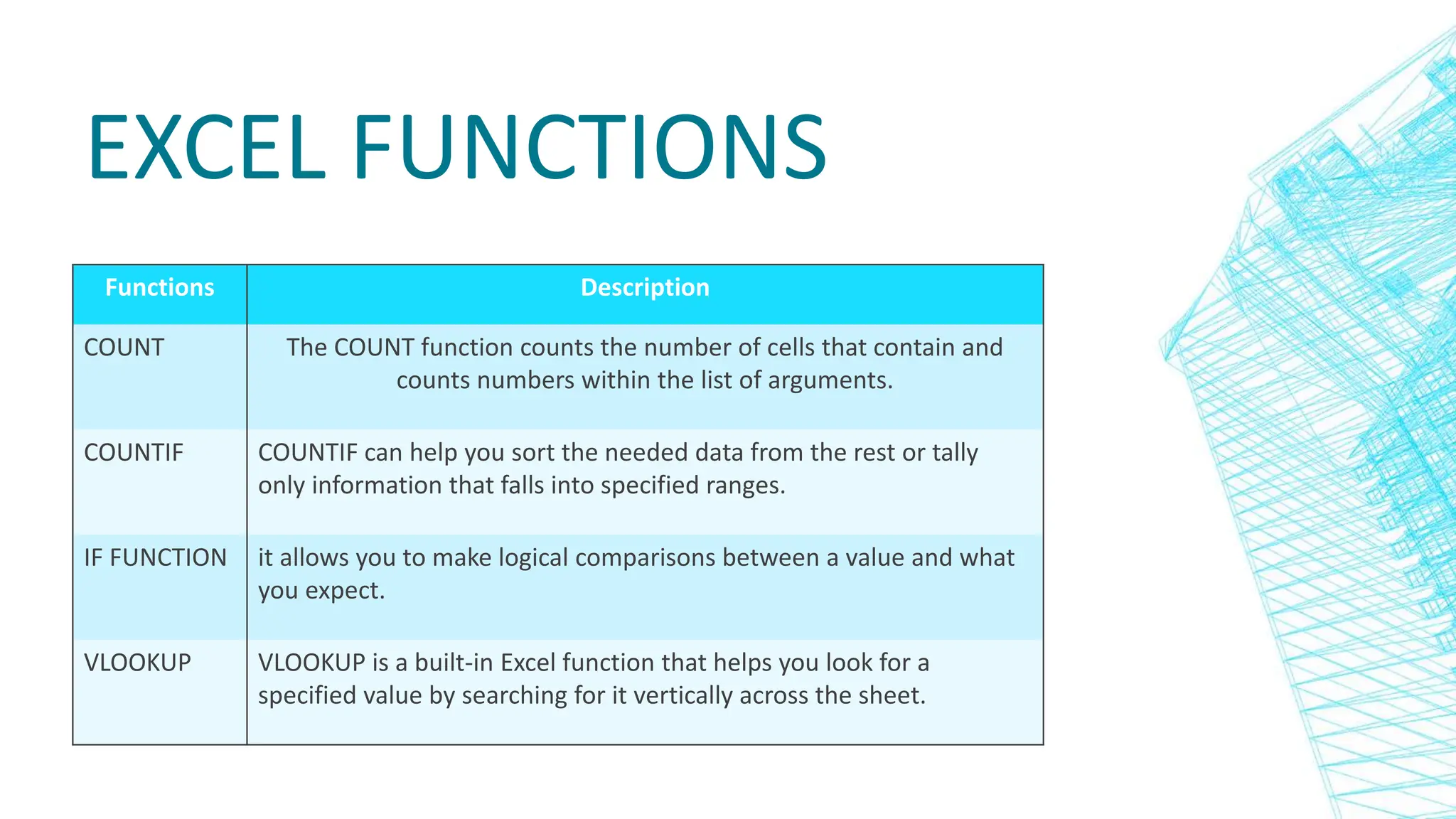 EXCEL FUNCTIONS

| Functions | Description |
|---|---|
| COUNT | The COUNT function counts the number of cells that contain and counts numbers within the list of arguments. |
| COUNTIF | COUNTIF can help you sort the needed data from the rest or tally only information that falls into specified ranges. |
| IF FUNCTION | it allows you to make logical comparisons between a value and what you expect. |
| VLOOKUP | VLOOKUP is a built-in Excel function that helps you look for a specified value by searching for it vertically across the sheet. |